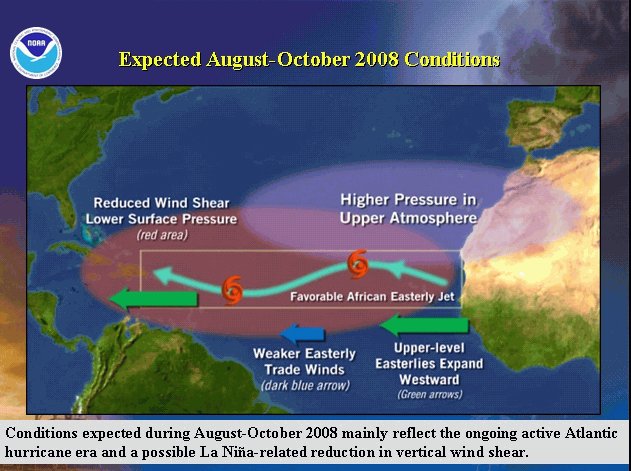 NOAA

Expected August-October 2008 Conditions

Reduced Wind Shear
Lower Surface Pressure
(red area)

Higher Pressure in
Upper Atmosphere

Favorable African Easterly Jet

Weaker Easterly
Trade Winds
(dark blue arrow)

Upper-level
Easterlies Expand
Westward
(Green arrows)

Conditions expected during August-October 2008 mainly reflect the ongoing active Atlantic hurricane era and a possible La Niña-related reduction in vertical wind shear.